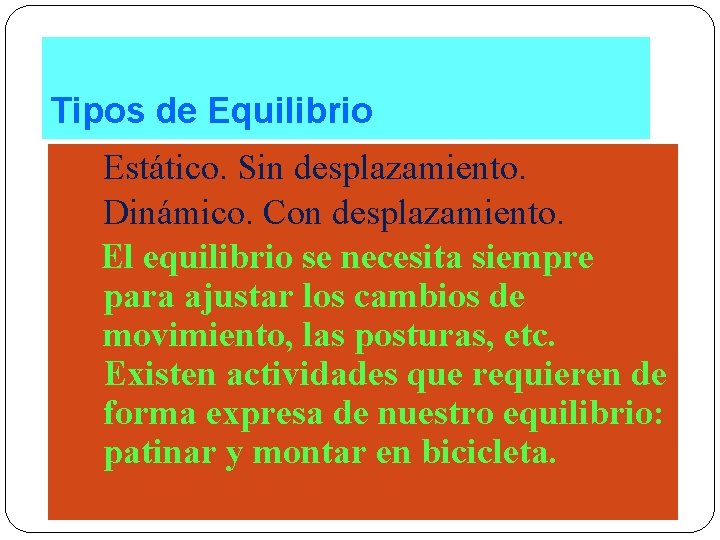 Tipos de Equilibrio

Estático. Sin desplazamiento.

Dinámico. Con desplazamiento.

El equilibrio se necesita siempre para ajustar los cambios de movimiento, las posturas, etc.

Existen actividades que requieren de forma expresa de nuestro equilibrio: patinar y montar en bicicleta.